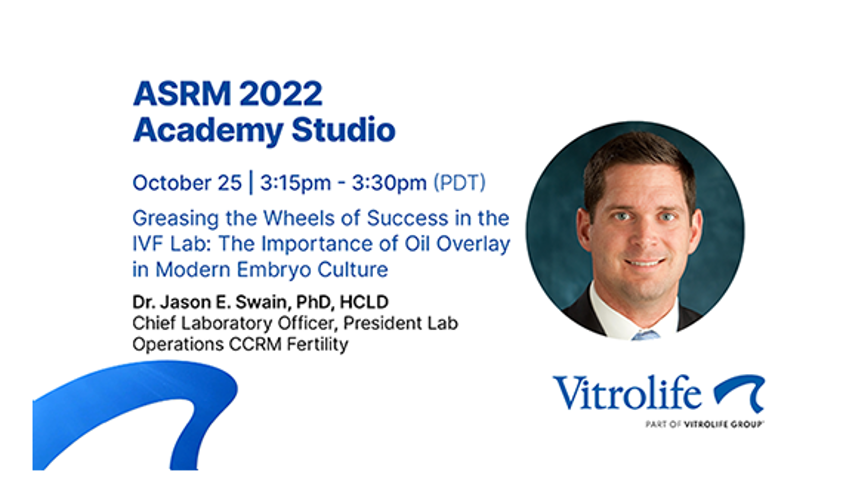 ASRM 2022
Academy Studio

October 25 | 3:15pm - 3:30pm (PDT)

Greasing the Wheels of Success in the IVF Lab: The Importance of Oil Overlay in Modern Embryo Culture

Dr. Jason E. Swain, PhD, HCLD
Chief Laboratory Officer, President Lab Operations CCRM Fertility

Vitrolife
PART OF VITROLIFE GROUP